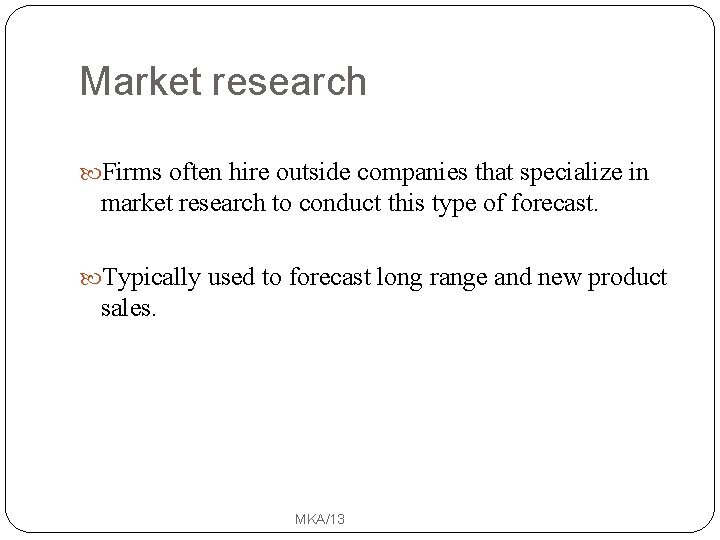 Market research

Firms often hire outside companies that specialize in market research to conduct this type of forecast.

Typically used to forecast long range and new product sales.

MKA/13